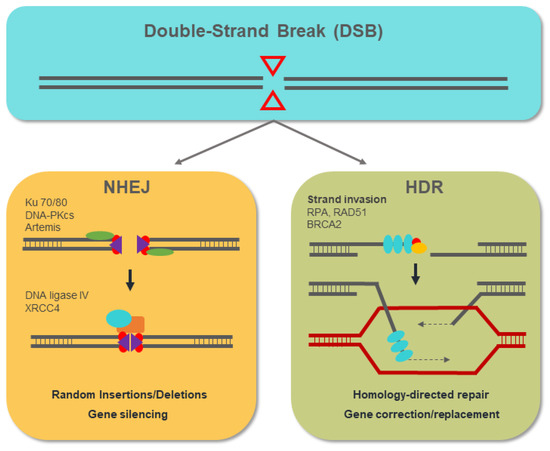 Double-Strand Break (DSB)

NHEJ

Ku 70/80
DNA-PKcs
Artemis

DNA ligase IV
XRCC4

Random Insertions/Deletions

Gene silencing

HDR

Strand invasion
RPA, RAD51
BRCA2

Homology-directed repair

Gene correction/replacement